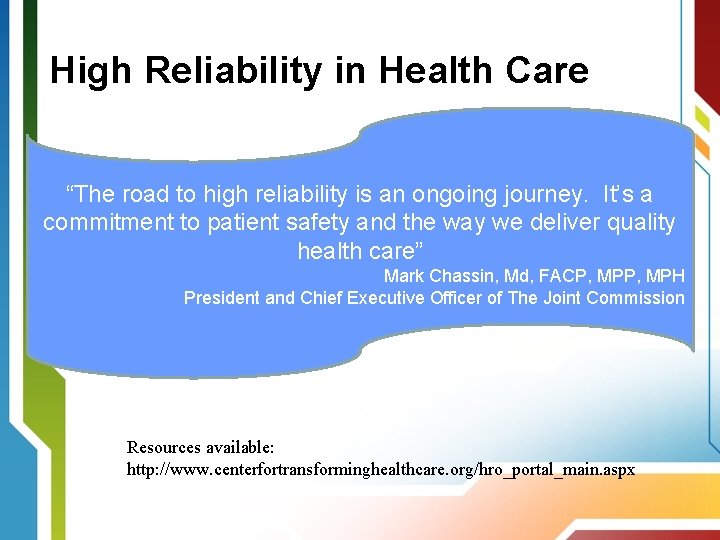 High Reliability in Health Care

“The road to high reliability is an ongoing journey. It’s a commitment to patient safety and the way we deliver quality health care”

Mark Chassin, Md, FACP, MPP, MPH
President and Chief Executive Officer of The Joint Commission

Resources available:
http://www.centerfortransforminghealthcare.org/hro_portal_main.aspx